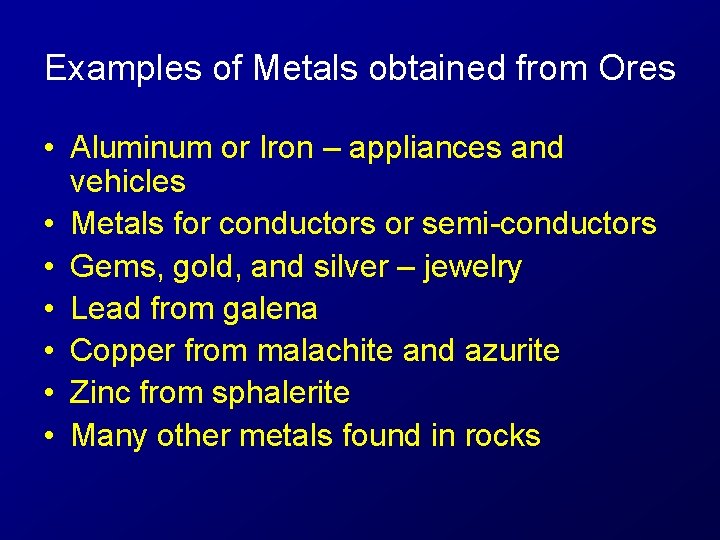 Examples of Metals obtained from Ores

• Aluminum or Iron – appliances and vehicles
• Metals for conductors or semi-conductors
• Gems, gold, and silver – jewelry
• Lead from galena
• Copper from malachite and azurite
• Zinc from sphalerite
• Many other metals found in rocks